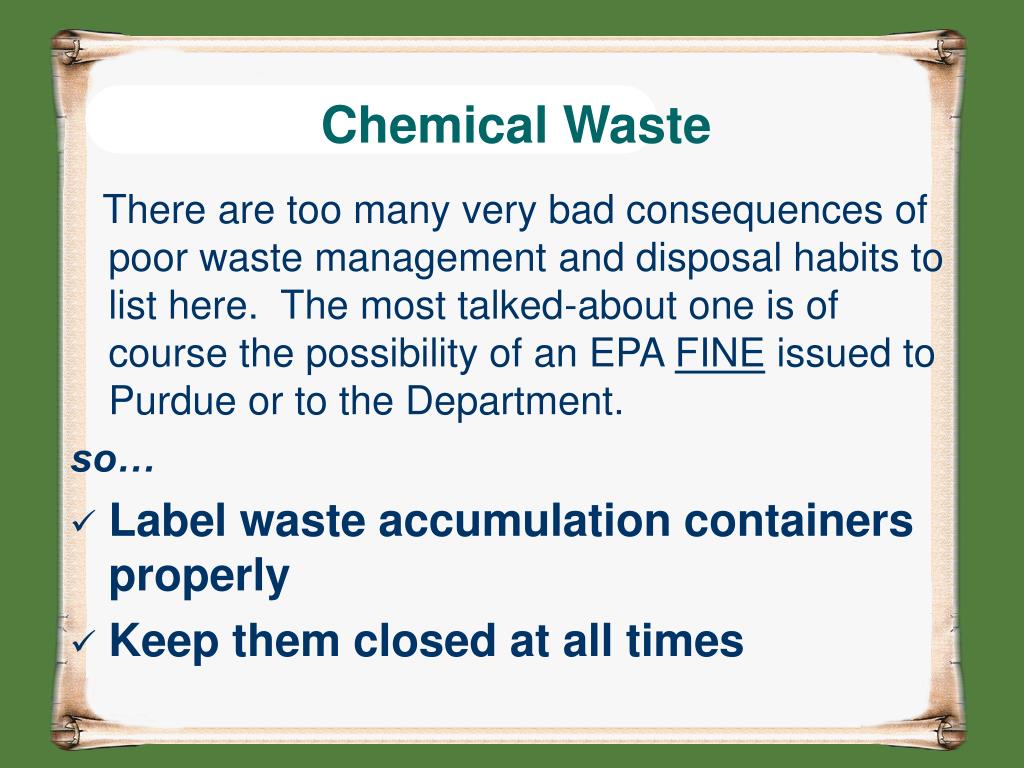 Chemical Waste

There are too many very bad consequences of poor waste management and disposal habits to list here. The most talked-about one is of course the possibility of an EPA FINE issued to Purdue or to the Department.

so…

✓ Label waste accumulation containers properly

✓ Keep them closed at all times